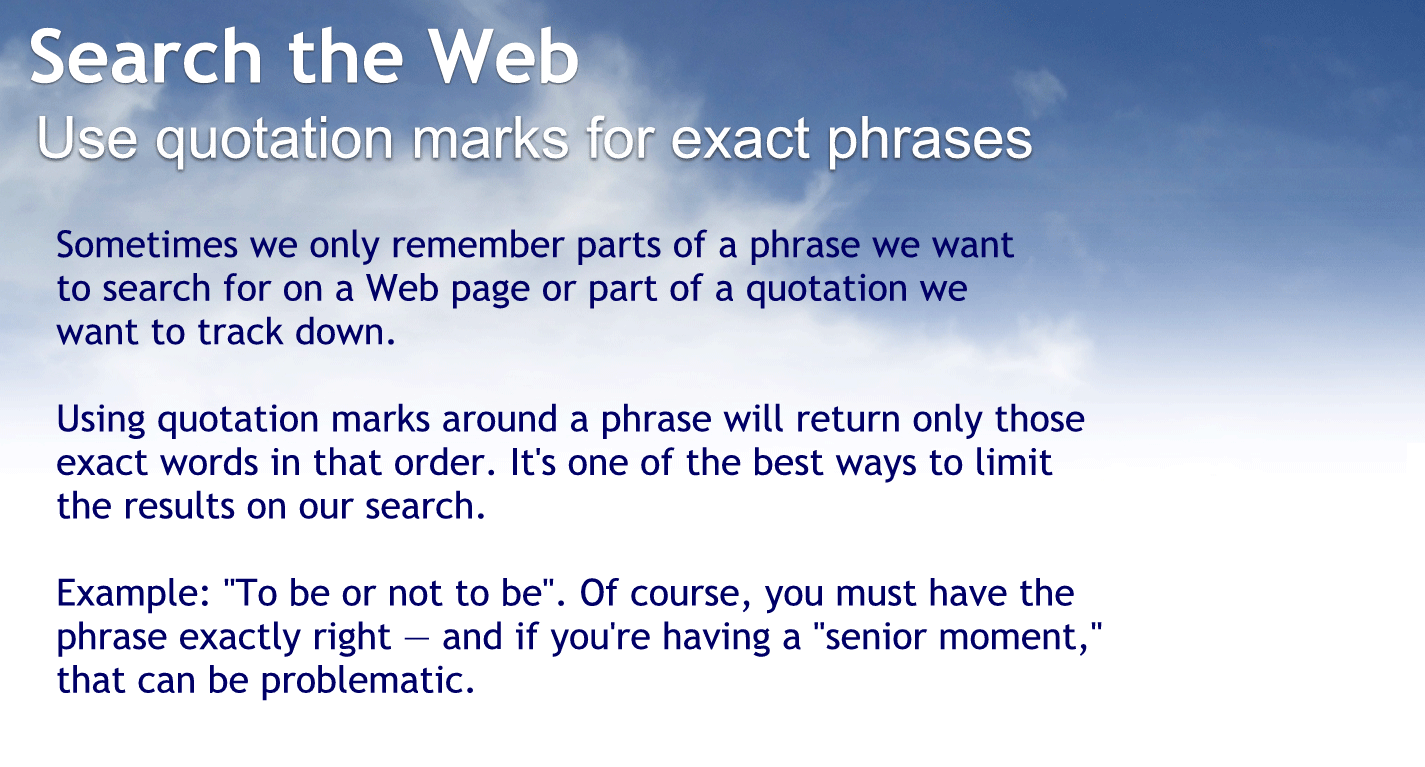 Search the Web
Use quotation marks for exact phrases

Sometimes we only remember parts of a phrase we want to search for on a Web page or part of a quotation we want to track down.

Using quotation marks around a phrase will return only those exact words in that order. It's one of the best ways to limit the results on our search.

Example: "To be or not to be". Of course, you must have the phrase exactly right — and if you're having a "senior moment," that can be problematic.